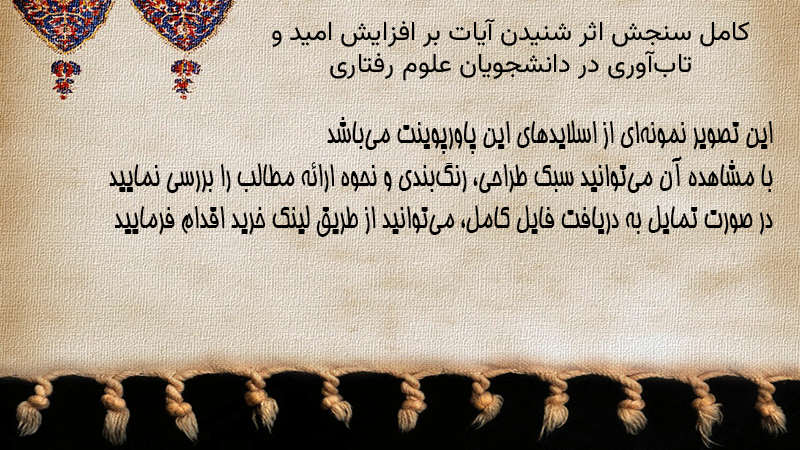 کامل سنجش اثر شنیدن آیات بر افزایش امید و تاب‌آوری در دانشجویان علوم رفتاری

این تصویر نمونه‌ای از اسلایدهای این پاورپوینت می‌باشد
با مشاهده آن می‌توانید سبک طراحی، رنگ‌بندی و نحوه ارائه مطالب را بررسی نمایید
در صورت تمایل به دریافت فایل کامل، می‌توانید از طریق لینک خرید اقدام فرمایید